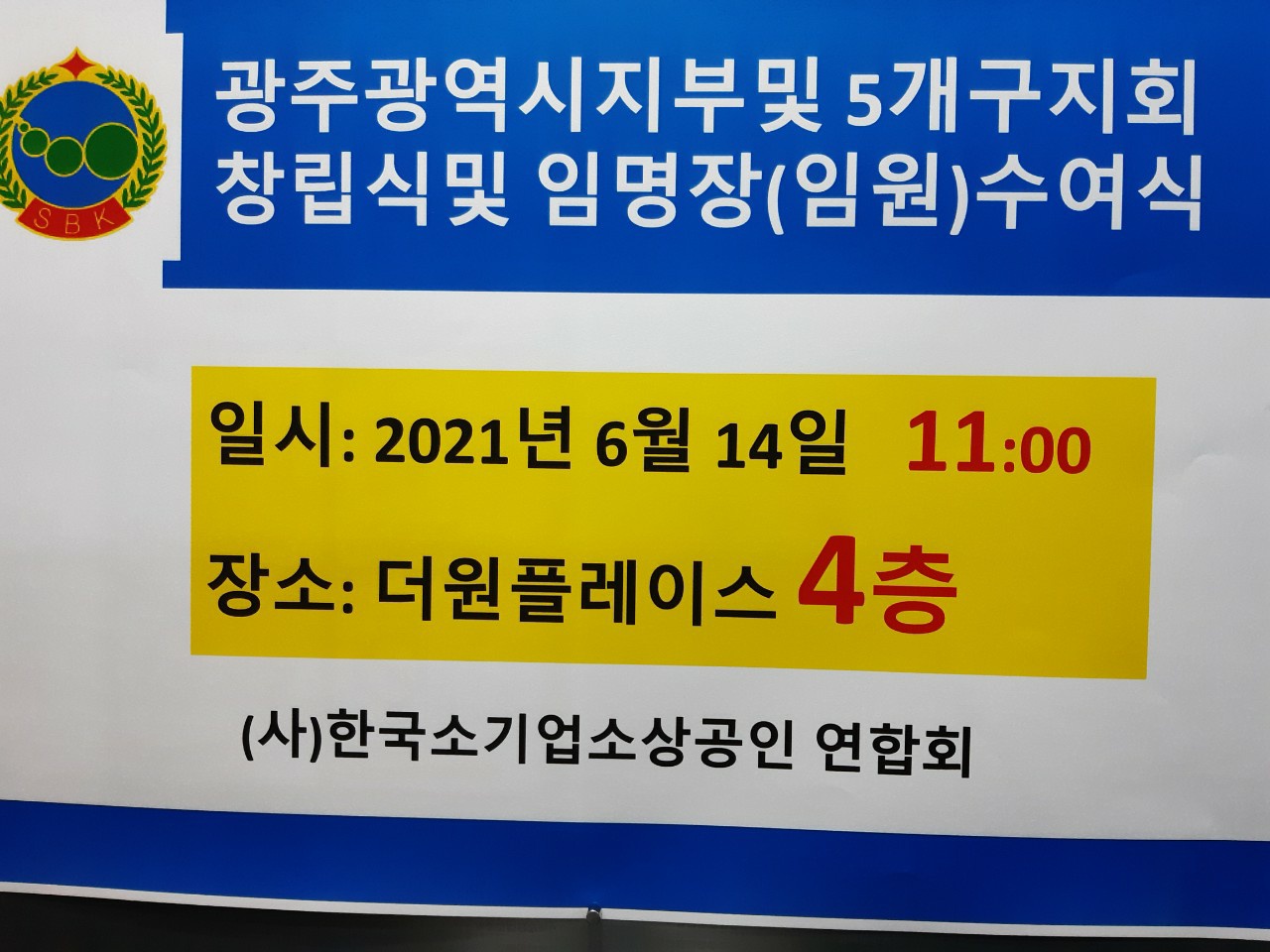 SBK

광주광역시지부및 5개구지회 창립식및 임명장(임원)수여식

일시: 2021년 6월 14일 11:00

장소: 더원플레이스 4층

(사)한국소기업소상공인 연합회